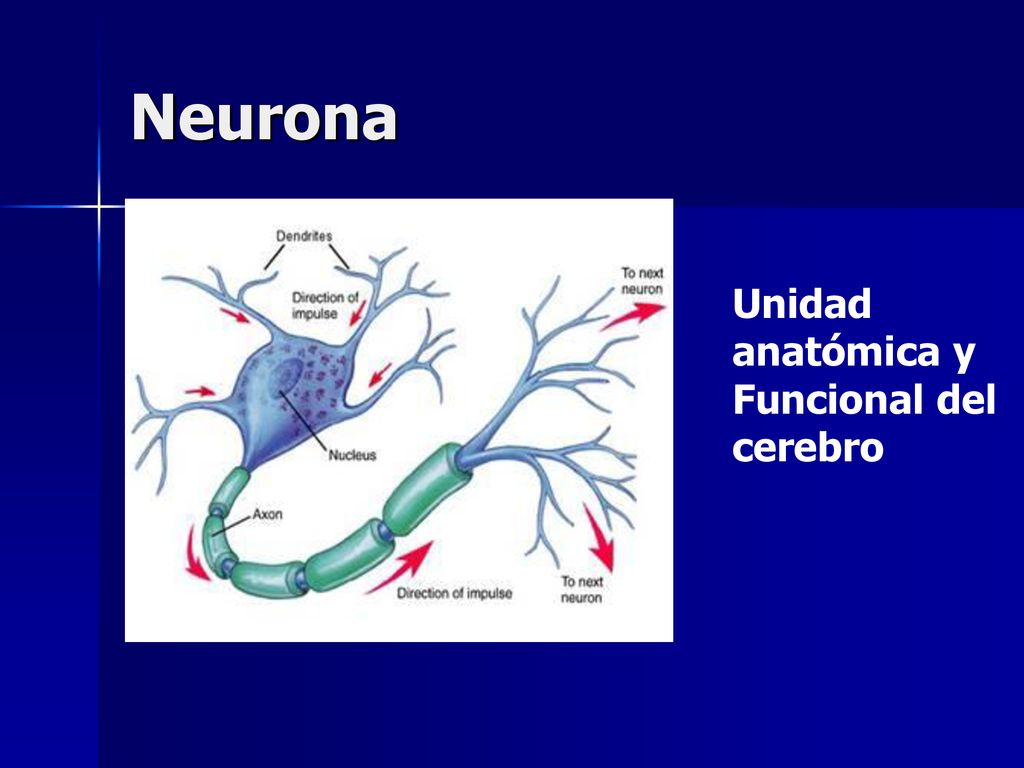 Neurona

Dendrites

Direction of impulse

To next neuron

Nucleus

Axon

Direction of impulse

To next neuron

Unidad anatómica y Funcional del cerebro